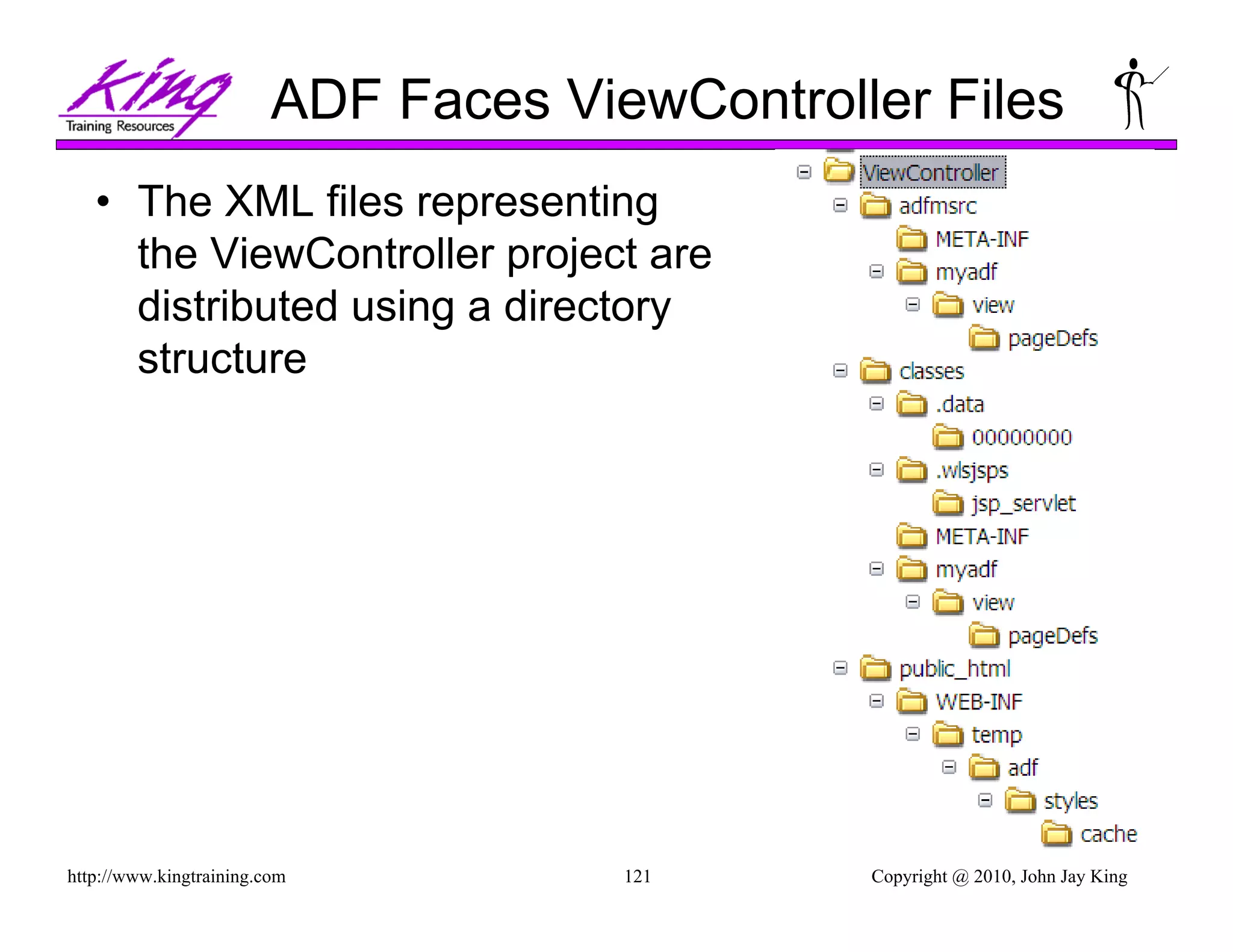 King
Training Resources

ADF Faces ViewController Files

• The XML files representing the ViewController project are distributed using a directory structure

ViewController
adfmsrc
META-INF
myadf
view
pageDefs
classes
.data
00000000
.wlsjsps
jsp_servlet
META-INF
myadf
view
pageDefs
public_html
WEB-INF
temp
adf
styles
cache

http://www.kingtraining.com
121
Copyright @ 2010, John Jay King